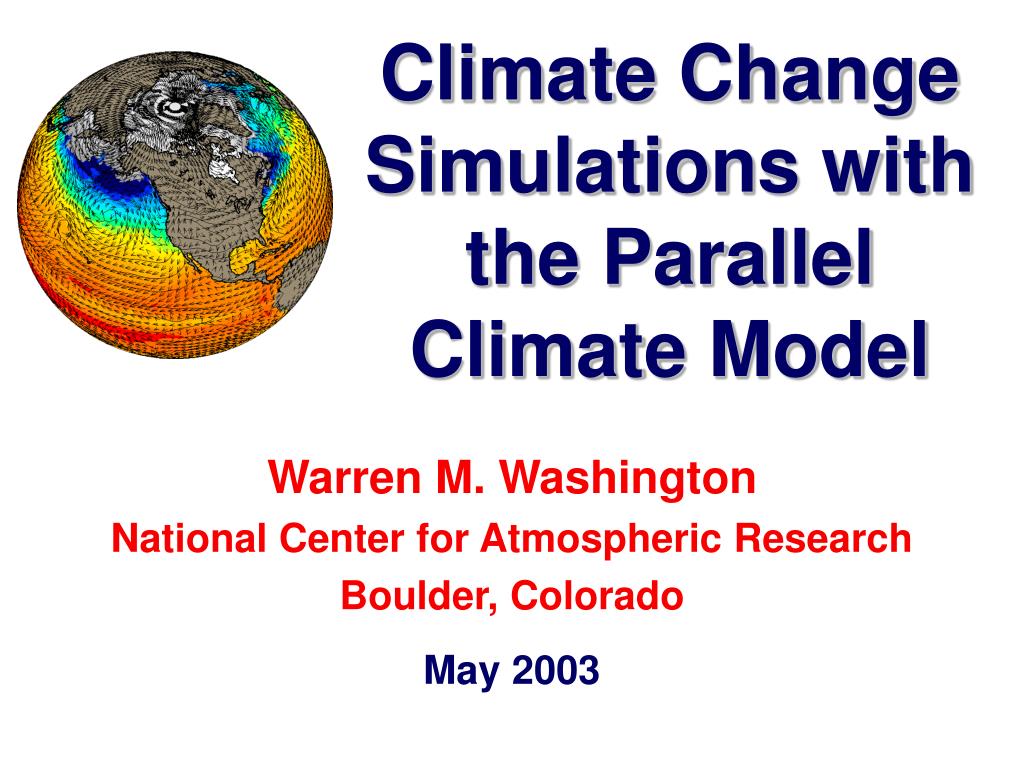 Climate Change Simulations with the Parallel Climate Model

Warren M. Washington
National Center for Atmospheric Research
Boulder, Colorado

May 2003